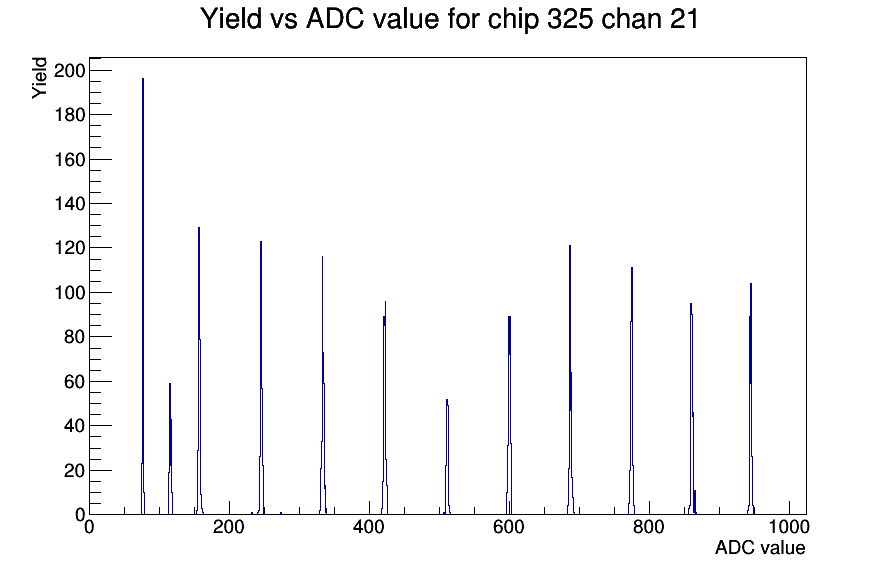 Yield vs ADC value for chip 325 chan 21

Yield

200
180
160
140
120
100
80
60
40
20
0

0
200
400
600
800
1000

ADC value